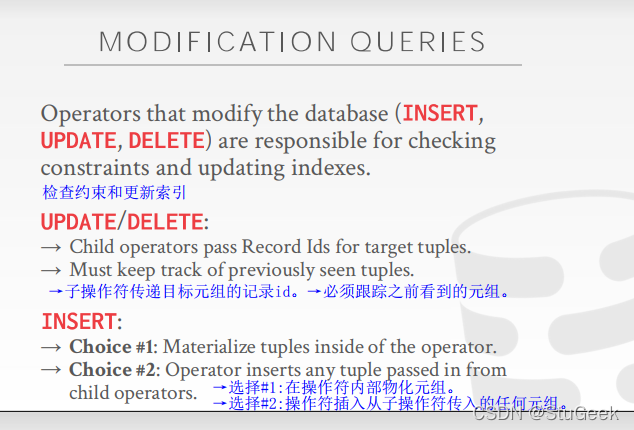 MODIFICATION QUERIES

Operators that modify the database (INSERT, UPDATE, DELETE) are responsible for checking constraints and updating indexes.
检查约束和更新索引

UPDATE/DELETE:
→ Child operators pass Record Ids for target tuples.
→ Must keep track of previously seen tuples.
→子操作符传递目标元组的记录id。→必须跟踪之前看到的元组。

INSERT:
→ Choice #1: Materialize tuples inside of the operator.
→ Choice #2: Operator inserts any tuple passed in from child operators.
→选择#1:在操作符内部物化元组。
→选择#2:操作符插入从子操作符传入的任何元组。

CSDN @StuGeek